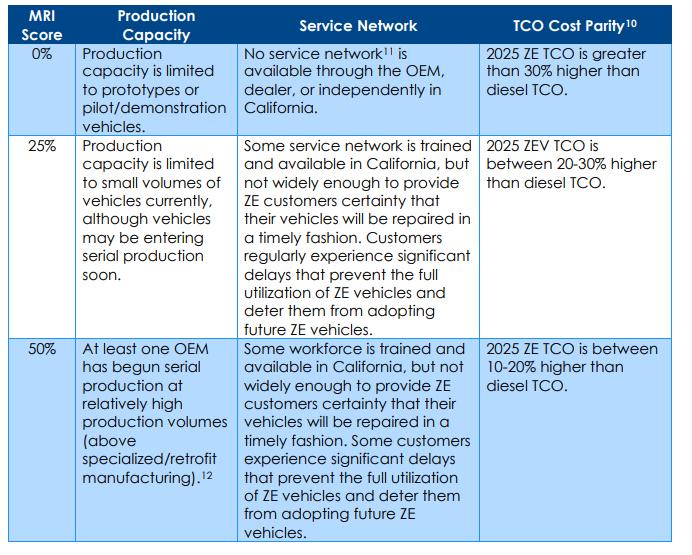 | MRI Score | Production Capacity | Service Network | TCO Cost Parity$^{10}$ |
|---|---|---|---|
| 0% | Production capacity is limited to prototypes or pilot/demonstration vehicles. | No service network$^{11}$ is available through the OEM, dealer, or independently in California. | 2025 ZE TCO is greater than 30% higher than diesel TCO. |
| 25% | Production capacity is limited to small volumes of vehicles currently, although vehicles may be entering serial production soon. | Some service network is trained and available in California, but not widely enough to provide ZE customers certainty that their vehicles will be repaired in a timely fashion. Customers regularly experience significant delays that prevent the full utilization of ZE vehicles and deter them from adopting future ZE vehicles. | 2025 ZEV TCO is between 20-30% higher than diesel TCO. |
| 50% | At least one OEM has begun serial production at relatively high production volumes (above specialized/retrofit manufacturing).$^{12}$ | Some workforce is trained and available in California, but not widely enough to provide ZE customers certainty that their vehicles will be repaired in a timely fashion. Some customers experience significant delays that prevent the full utilization of ZE vehicles and deter them from adopting future ZE vehicles. | 2025 ZE TCO is between 10-20% higher than diesel TCO. |